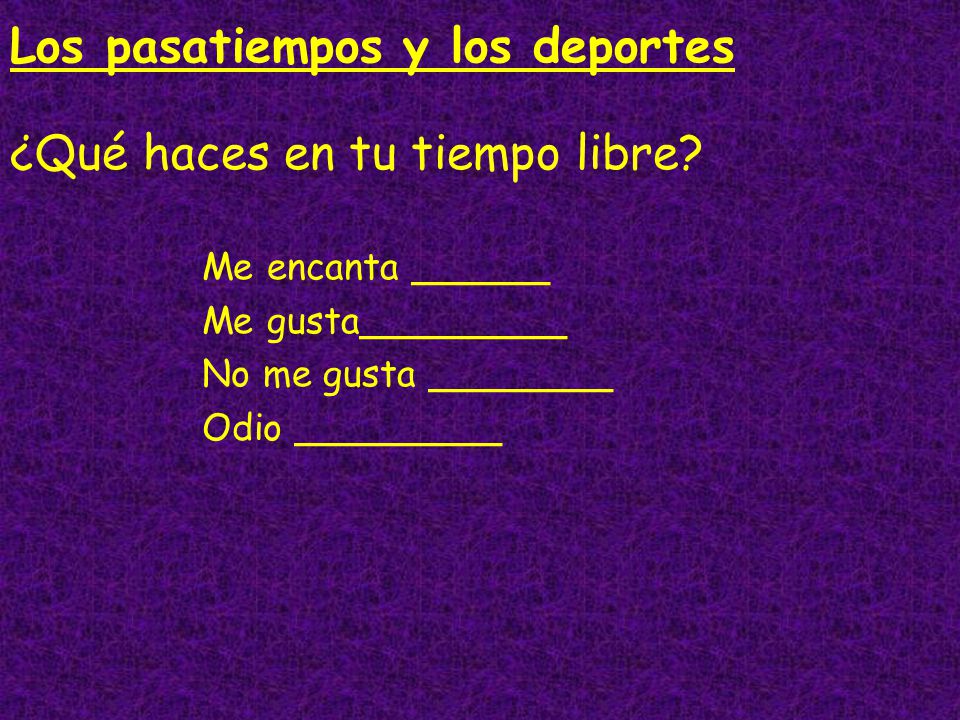 Los pasatiempos y los deportes

¿Qué haces en tu tiempo libre?

Me encanta ______
Me gusta_________
No me gusta ________
Odio _________